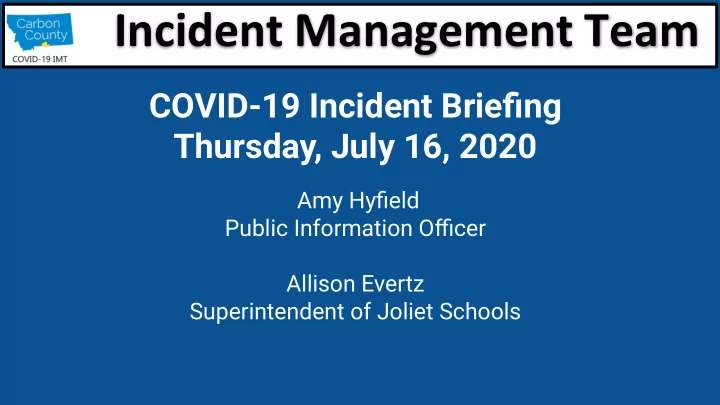 Carbon County
COVID-19 IMT

Incident Management Team

COVID-19 Incident Briefing
Thursday, July 16, 2020

Amy Hyfield
Public Information Officer

Allison Evertz
Superintendent of Joliet Schools